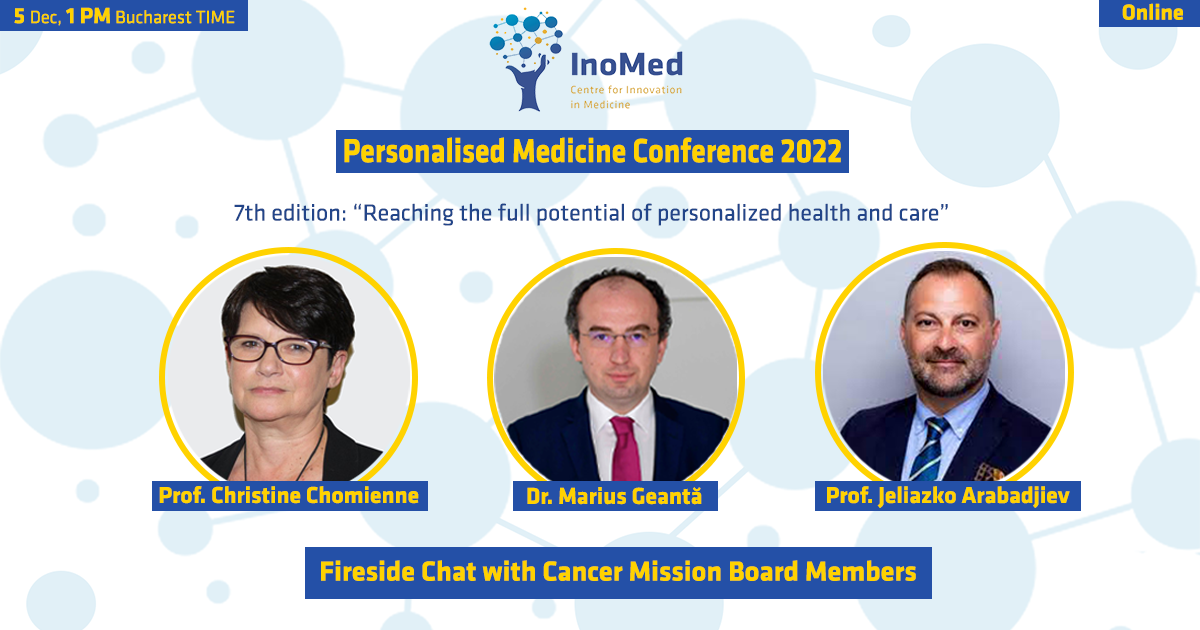 5 Dec, 1 PM Bucharest TIME

Online

InoMed
Centre for Innovation in Medicine

Personalised Medicine Conference 2022

7th edition: “Reaching the full potential of personalized health and care”

Prof. Christine Chomienne

Dr. Marius Geantă

Prof. Jeliazko Arabadjiev

Fireside Chat with Cancer Mission Board Members